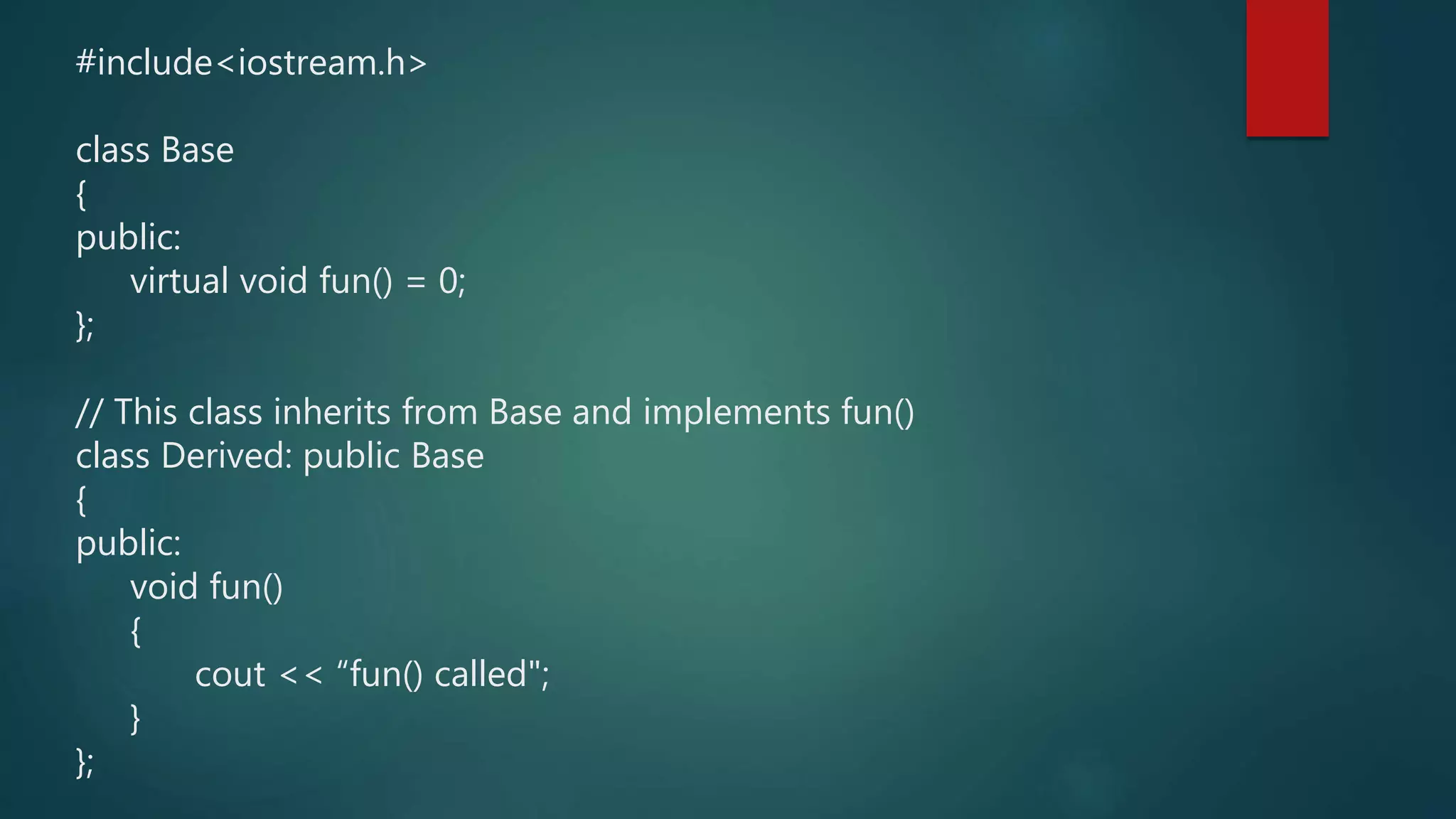 #include<iostream.h>

class Base
{
public:
virtual void fun() = 0;
};

// This class inherits from Base and implements fun()
class Derived: public Base
{
public:
void fun()
{
cout << “fun() called";
}
};